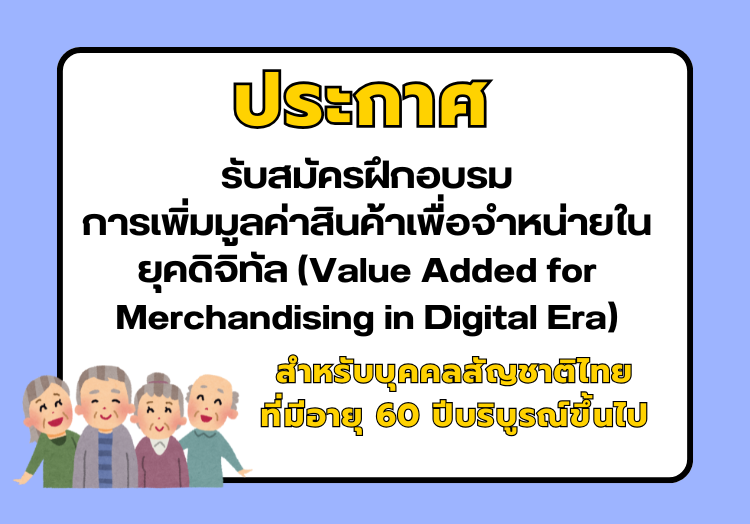 ประกาศ

รับสมัครฝึกอบรม การเพิ่มมูลค่าสินค้าเพื่อจำหน่ายในยุคดิจิทัล (Value Added for Merchandising in Digital Era)

สำหรับบุคคลสัญชาติไทย ที่มีอายุ 60 ปีบริบูรณ์ขึ้นไป